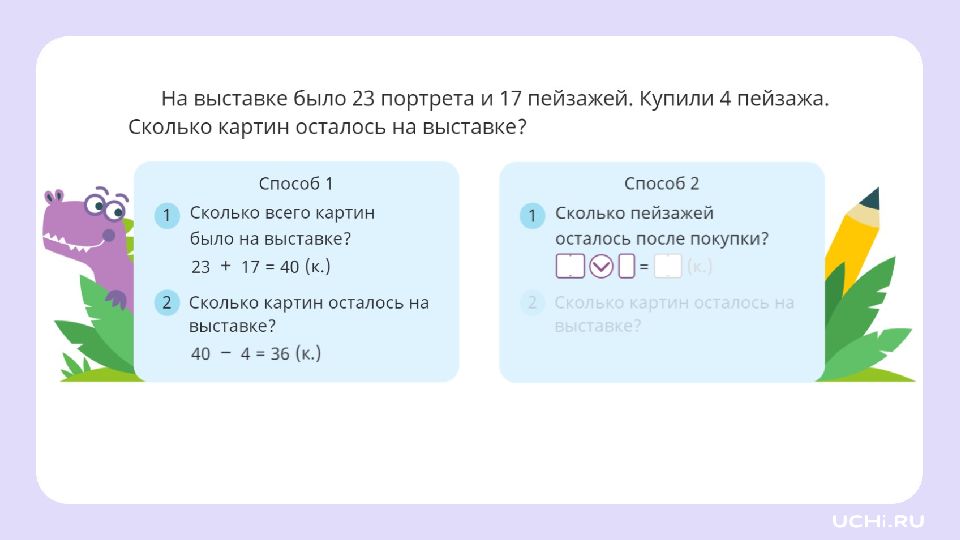 На выставке было 23 портрета и 17 пейзажей. Купили 4 пейзажа. Сколько картин осталось на выставке?

Способ 1

1 Сколько всего картин было на выставке?

23 + 17 = 40 (к.)

2 Сколько картин осталось на выставке?

40 − 4 = 36 (к.)

Способ 2

1 Сколько пейзажей осталось после покупки?

= (к.)

2 Сколько картин осталось на выставке?

UCHI.RU